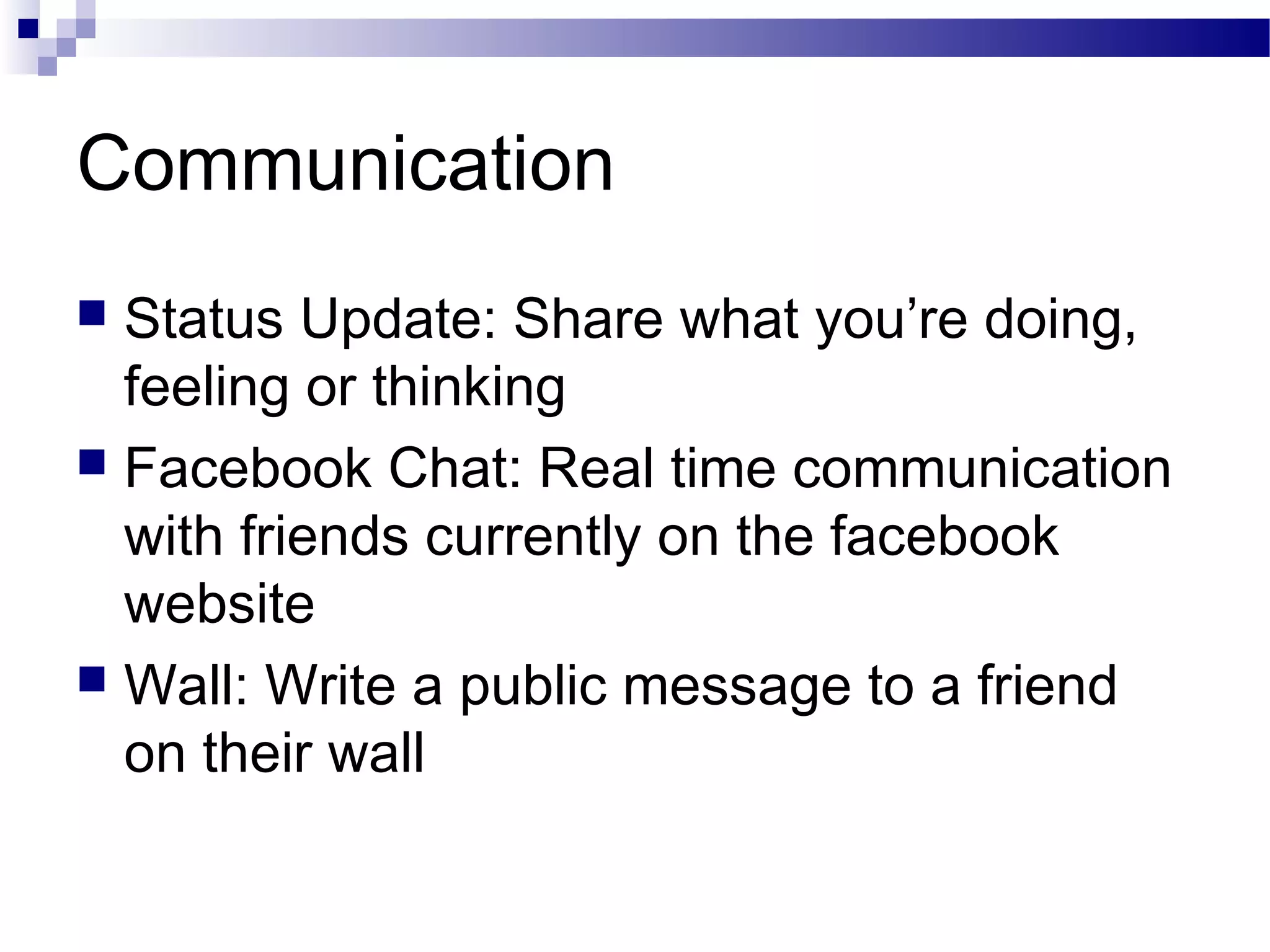 Communication

■ Status Update: Share what you’re doing, feeling or thinking
■ Facebook Chat: Real time communication with friends currently on the facebook website
■ Wall: Write a public message to a friend on their wall